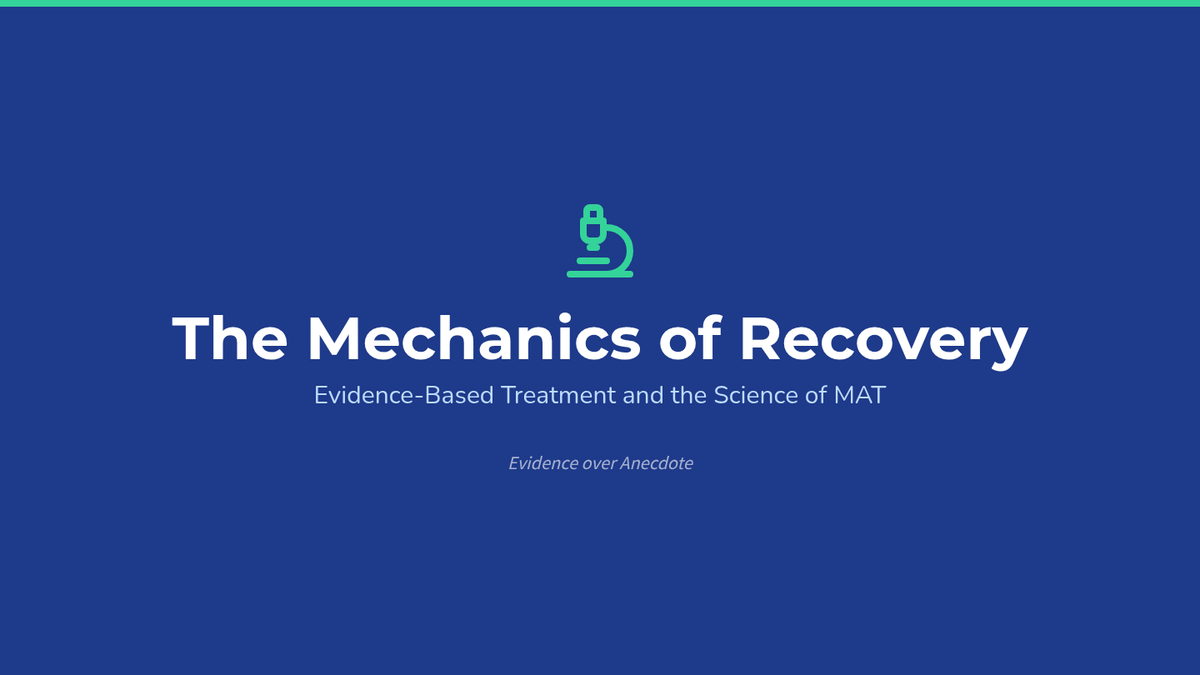 The Mechanics of Recovery

Evidence-Based Treatment and the Science of MAT

Evidence over Anecdote